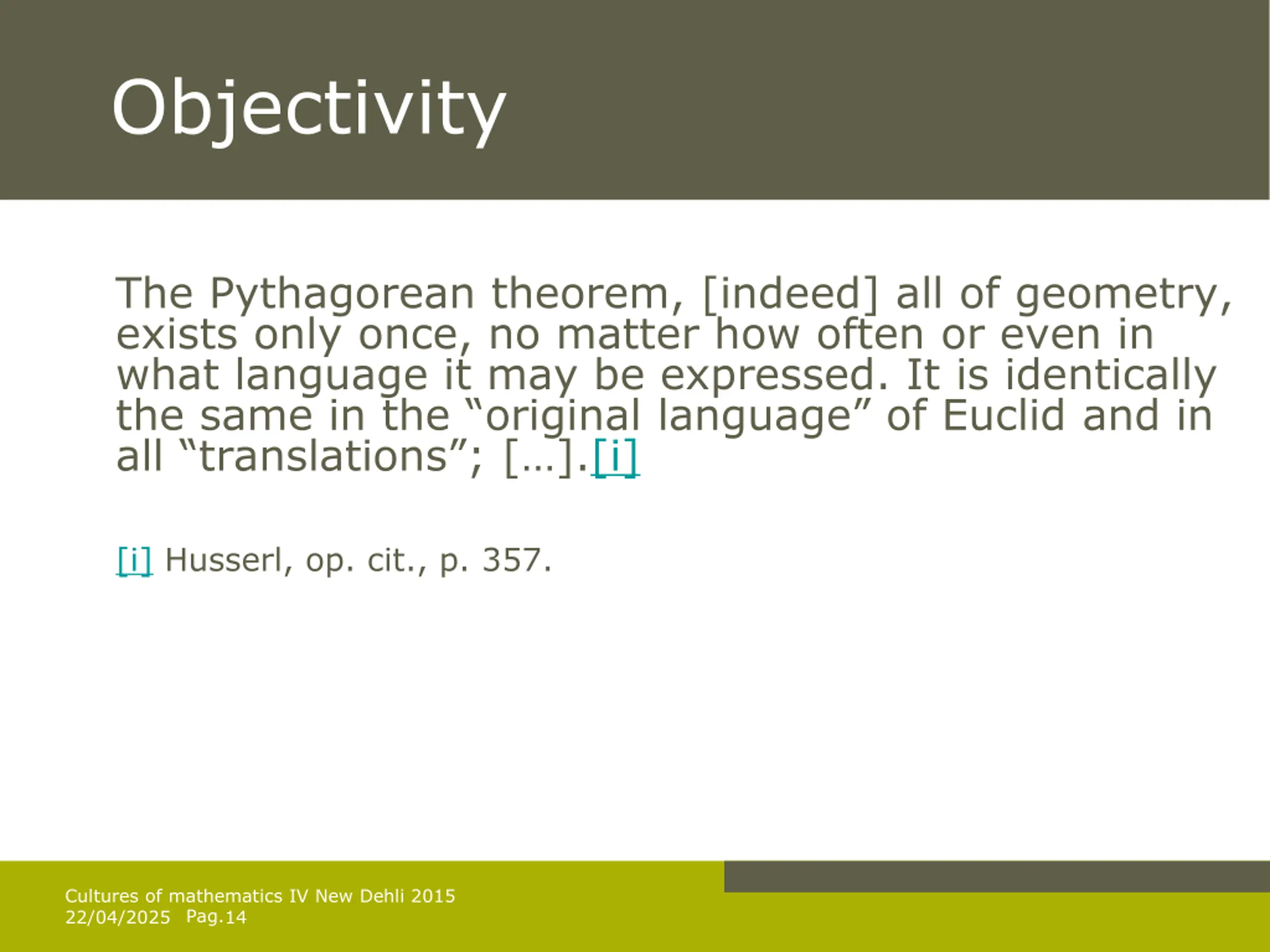 Objectivity

The Pythagorean theorem, [indeed] all of geometry, exists only once, no matter how often or even in what language it may be expressed. It is identically the same in the “original language” of Euclid and in all “translations”; […].[i]

[i] Husserl, op. cit., p. 357.

Cultures of mathematics IV New Dehli 2015
22/04/2025 Pag.14